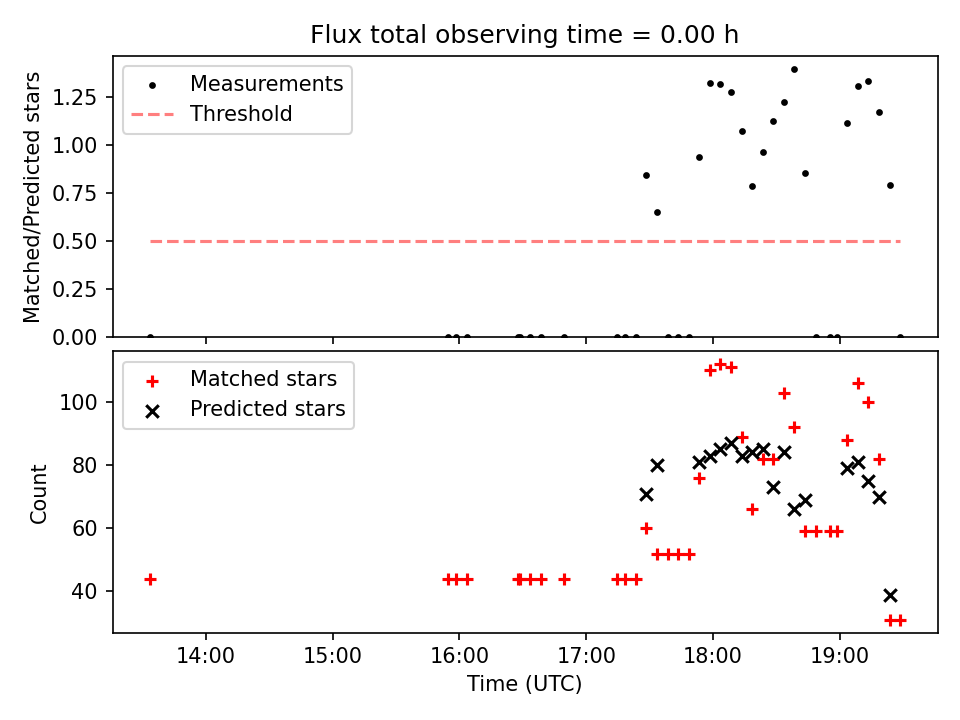 Flux total observing time = 0.00 h

Measurements
Threshold

Matched/Predicted stars

1.25
1.00
0.75
0.50
0.25
0.00

Matched stars
Predicted stars

Count

100
80
60
40

14:00
15:00
16:00
17:00
18:00
19:00

Time (UTC)